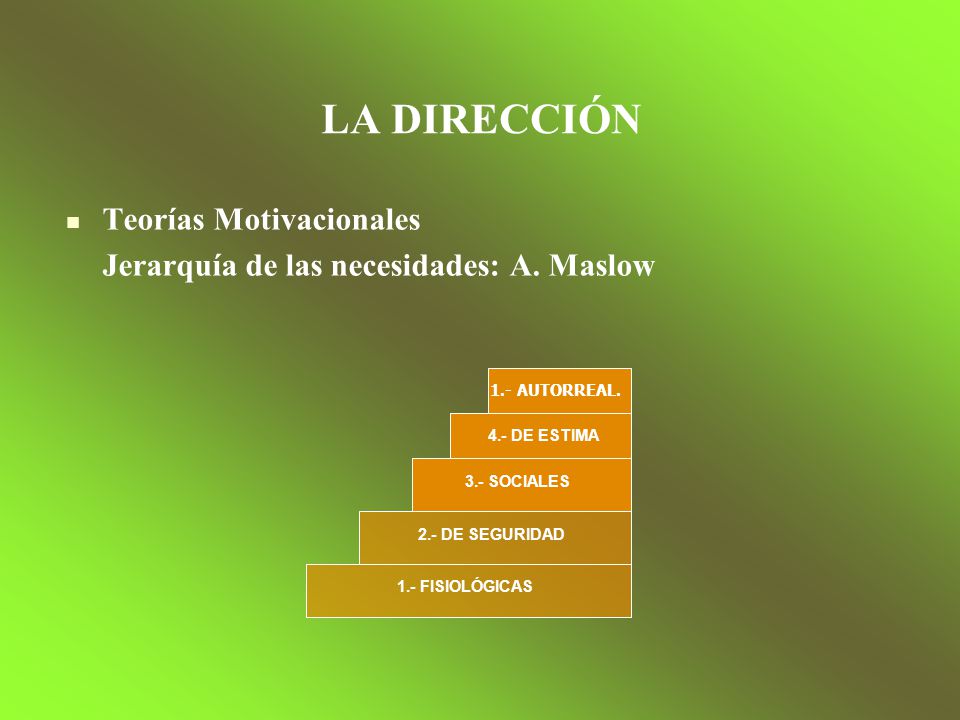 LA DIRECCIÓN

Teorías Motivacionales
Jerarquía de las necesidades: A. Maslow

1.- AUTORREAL.
4.- DE ESTIMA
3.- SOCIALES
2.- DE SEGURIDAD
1.- FISIOLÓGICAS